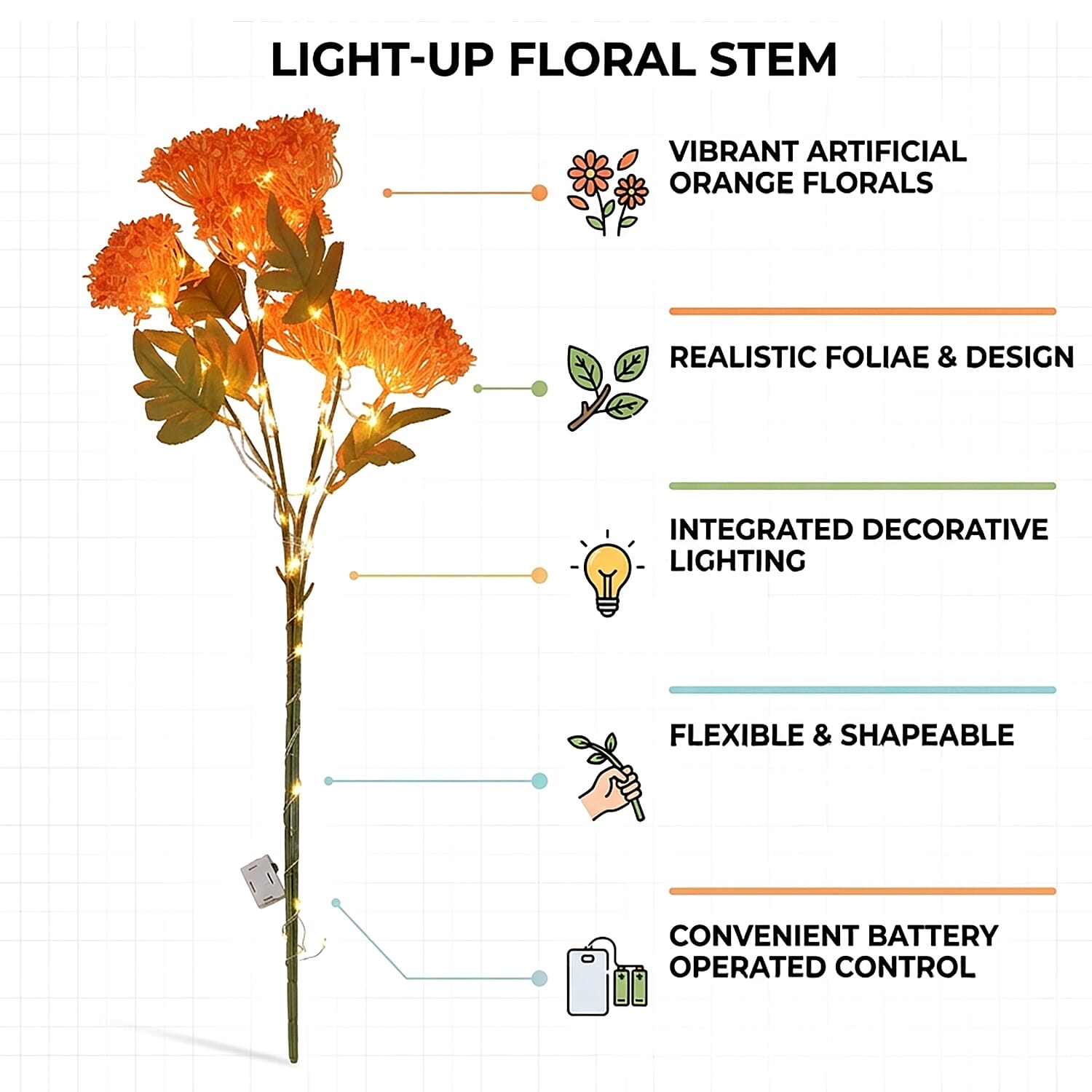 LIGHT-UP FLORAL STEM

VIBRANT ARTIFICIAL ORANGE FLORALS

REALISTIC FOLIAE & DESIGN

INTEGRATED DECORATIVE LIGHTING

FLEXIBLE & SHAPEABLE

CONVENIENT BATTERY OPERATED CONTROL